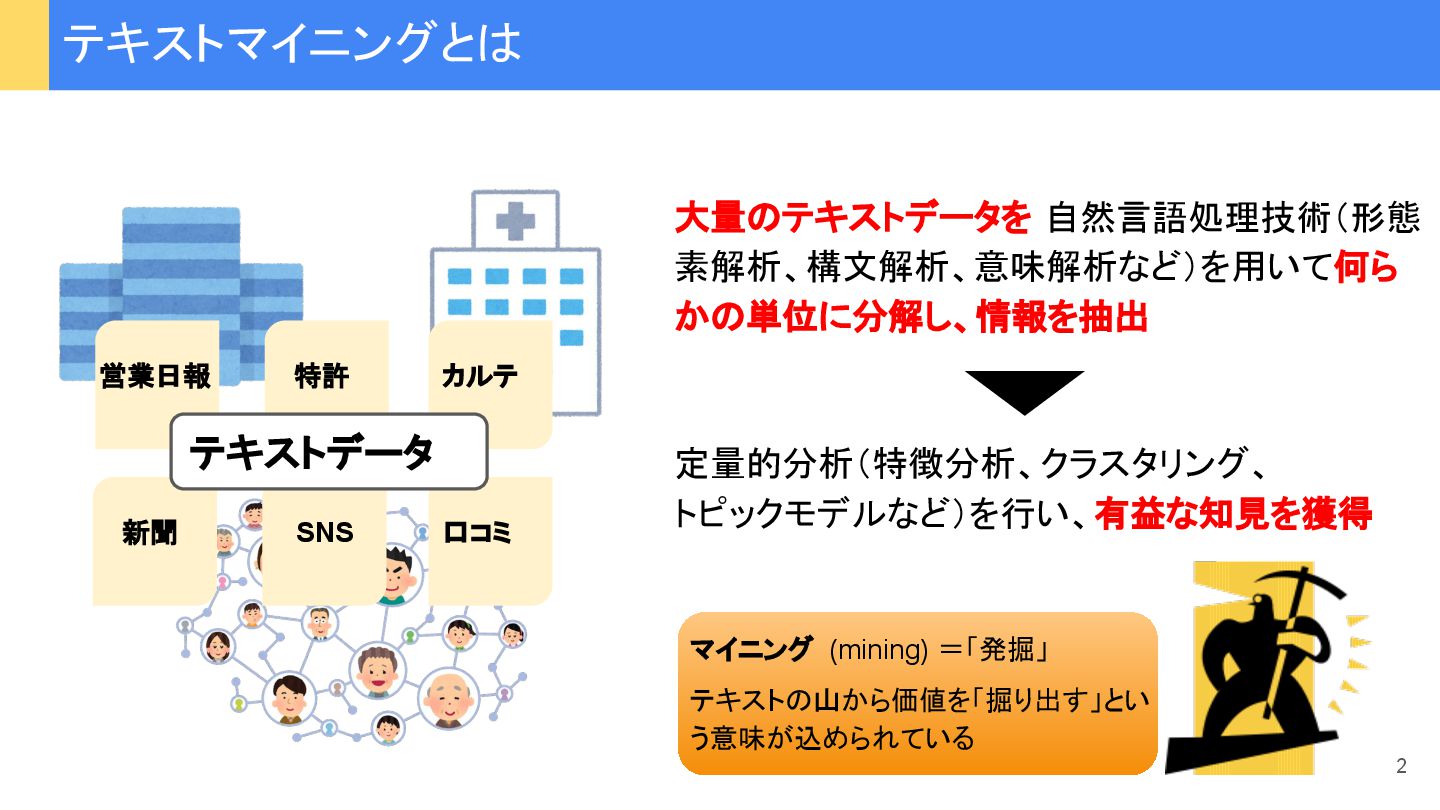 テキストマイニングとは

営業日報

特許

カルテ

テキストデータ

新聞

SNS

口コミ

大量のテキストデータを 自然言語処理技術(形態素解析、構文解析、意味解析など)を用いて何らかの単位に分解し、情報を抽出

定量的分析(特徴分析、クラスタリング、トピックモデルなど)を行い、有益な知見を獲得

マイニング (mining) =「発掘」

テキストの山から価値を「掘り出す」という意味が込められている

2